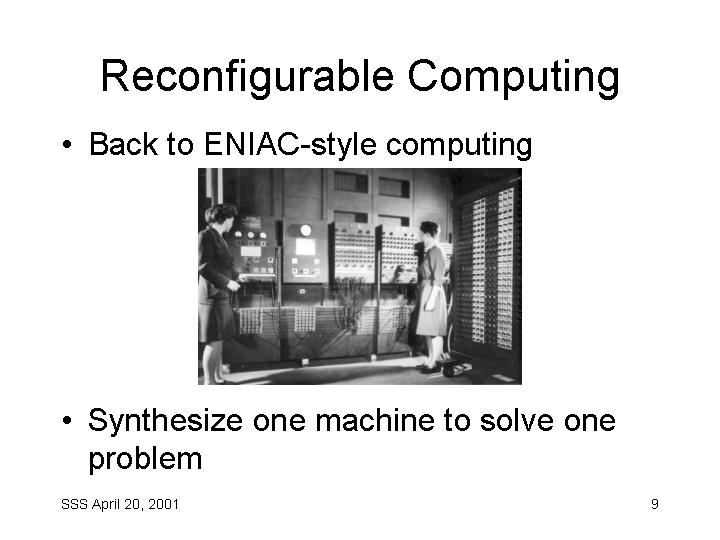 Reconfigurable Computing

• Back to ENIAC-style computing

• Synthesize one machine to solve one problem

SSS April 20, 2001

9